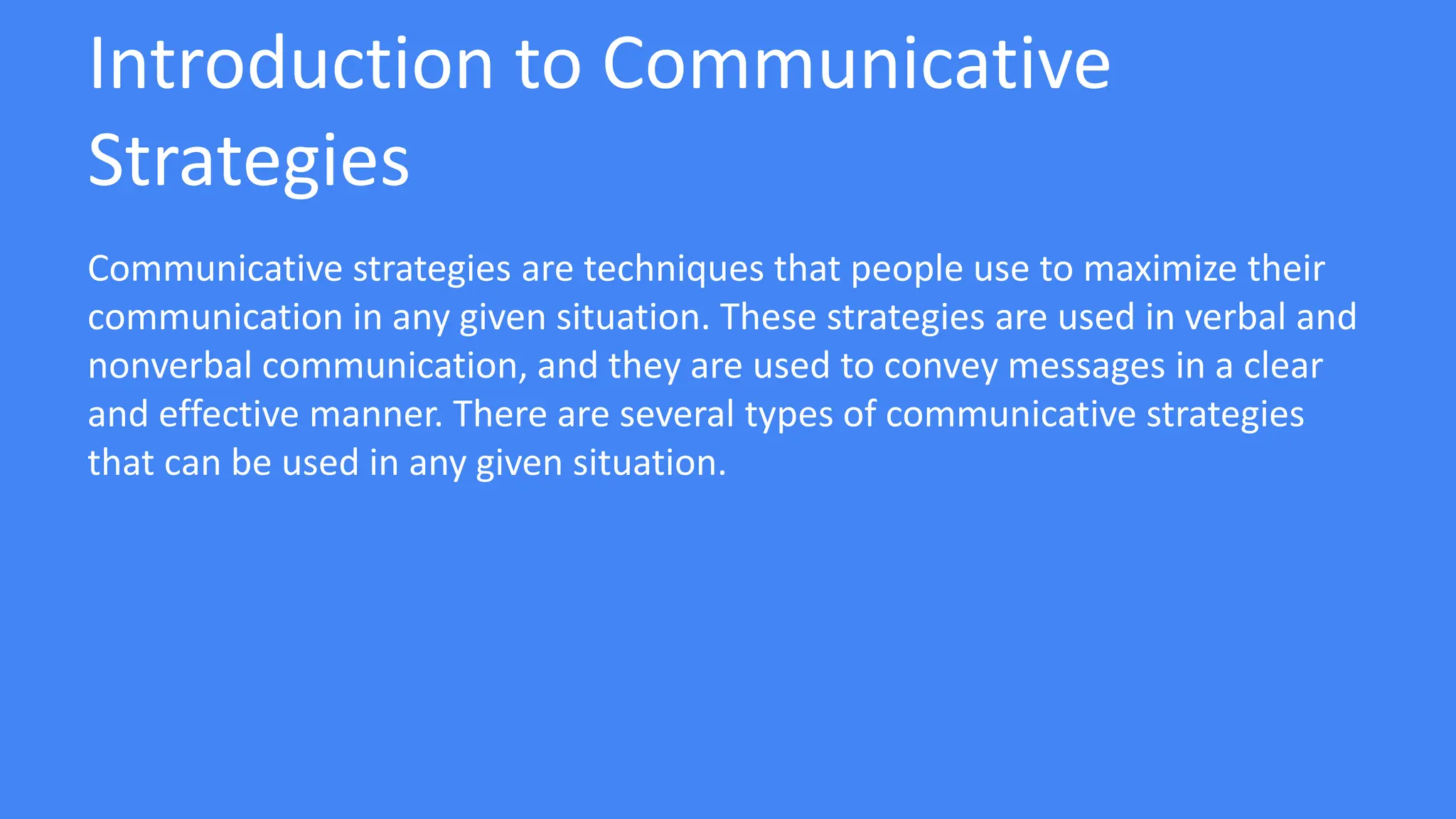 Introduction to Communicative Strategies

Communicative strategies are techniques that people use to maximize their communication in any given situation. These strategies are used in verbal and nonverbal communication, and they are used to convey messages in a clear and effective manner. There are several types of communicative strategies that can be used in any given situation.